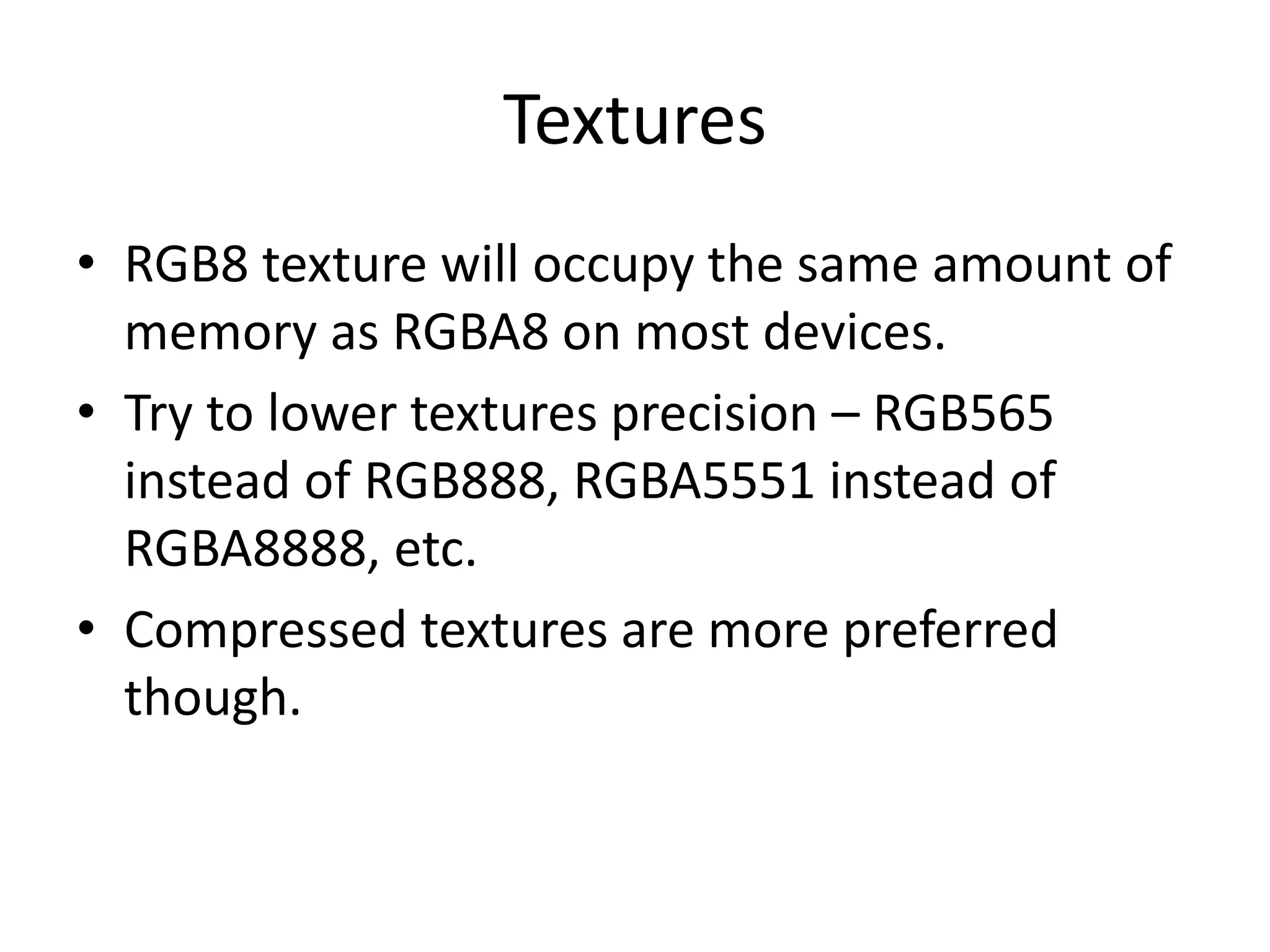 Textures

• RGB8 texture will occupy the same amount of memory as RGBA8 on most devices.
• Try to lower textures precision – RGB565 instead of RGB888, RGBA5551 instead of RGBA8888, etc.
• Compressed textures are more preferred though.